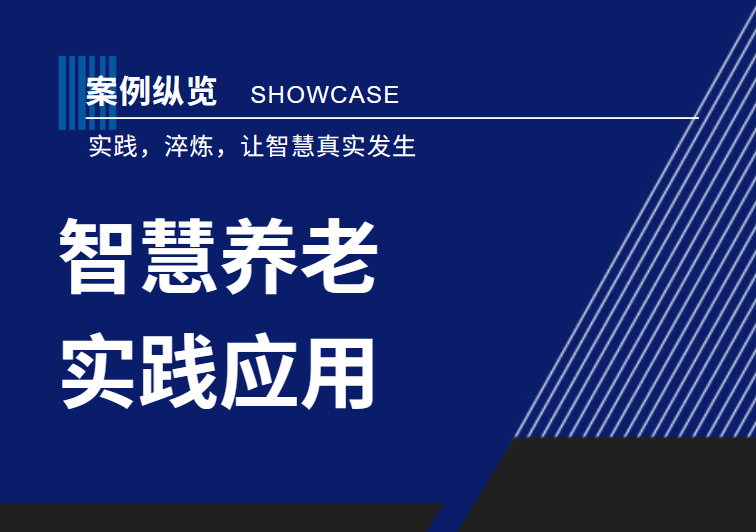 案例纵览 SHOWCASE

实践，淬炼，让智慧真实发生

智慧养老
实践应用